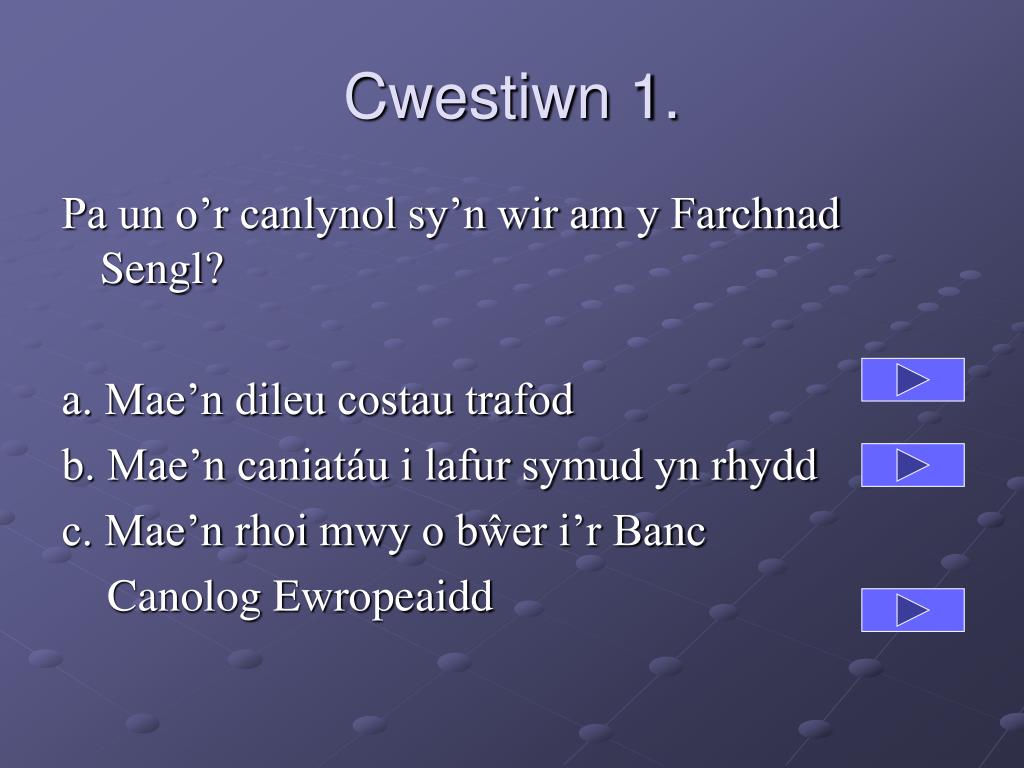 Cwestiwn 1.

Pa un o’r canlynol sy’n wir am y Farchnad Sengl?

a. Mae’n dileu costau trafod

b. Mae’n caniatáu i lafur symud yn rhydd

c. Mae’n rhoi mwy o bŵer i’r Banc Canolog Ewropeaidd